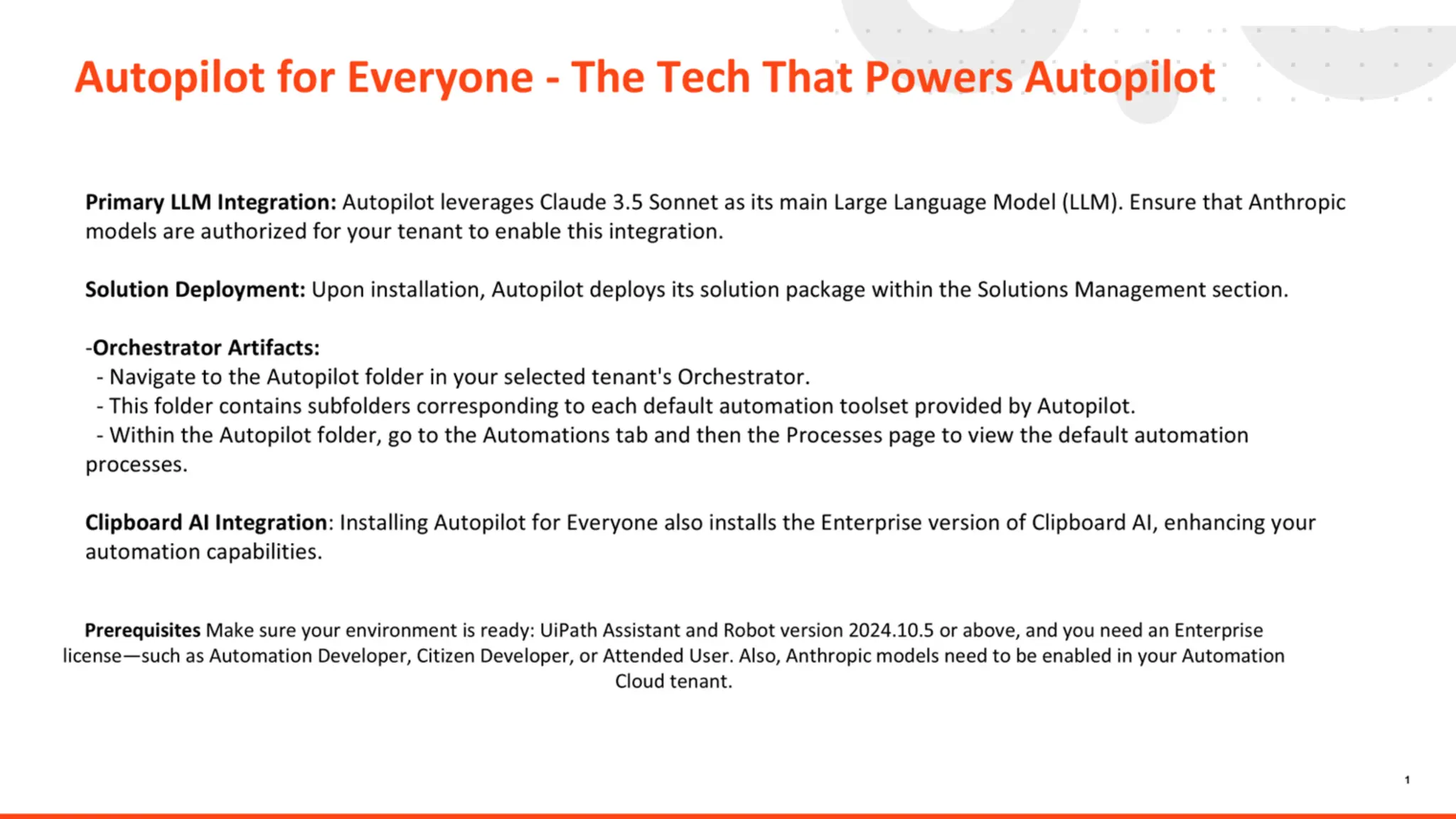 Autopilot for Everyone - The Tech That Powers Autopilot

Primary LLM Integration: Autopilot leverages Claude 3.5 Sonnet as its main Large Language Model (LLM). Ensure that Anthropic models are authorized for your tenant to enable this integration.

Solution Deployment: Upon installation, Autopilot deploys its solution package within the Solutions Management section.

-Orchestrator Artifacts:
- Navigate to the Autopilot folder in your selected tenant's Orchestrator.
- This folder contains subfolders corresponding to each default automation toolset provided by Autopilot.
- Within the Autopilot folder, go to the Automations tab and then the Processes page to view the default automation processes.

Clipboard AI Integration: Installing Autopilot for Everyone also installs the Enterprise version of Clipboard AI, enhancing your automation capabilities.

Prerequisites Make sure your environment is ready: UiPath Assistant and Robot version 2024.10.5 or above, and you need an Enterprise license—such as Automation Developer, Citizen Developer, or Attended User. Also, Anthropic models need to be enabled in your Automation Cloud tenant.

1